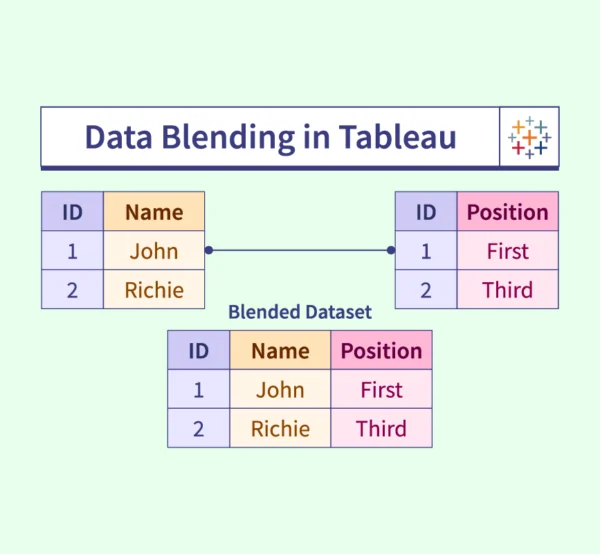 Data Blending in Tableau

| ID | Name |
|---|---|
| 1 | John |
| 2 | Richie |

| ID | Position |
|---|---|
| 1 | First |
| 2 | Third |

Blended Dataset

| ID | Name | Position |
|---|---|---|
| 1 | John | First |
| 2 | Richie | Third |